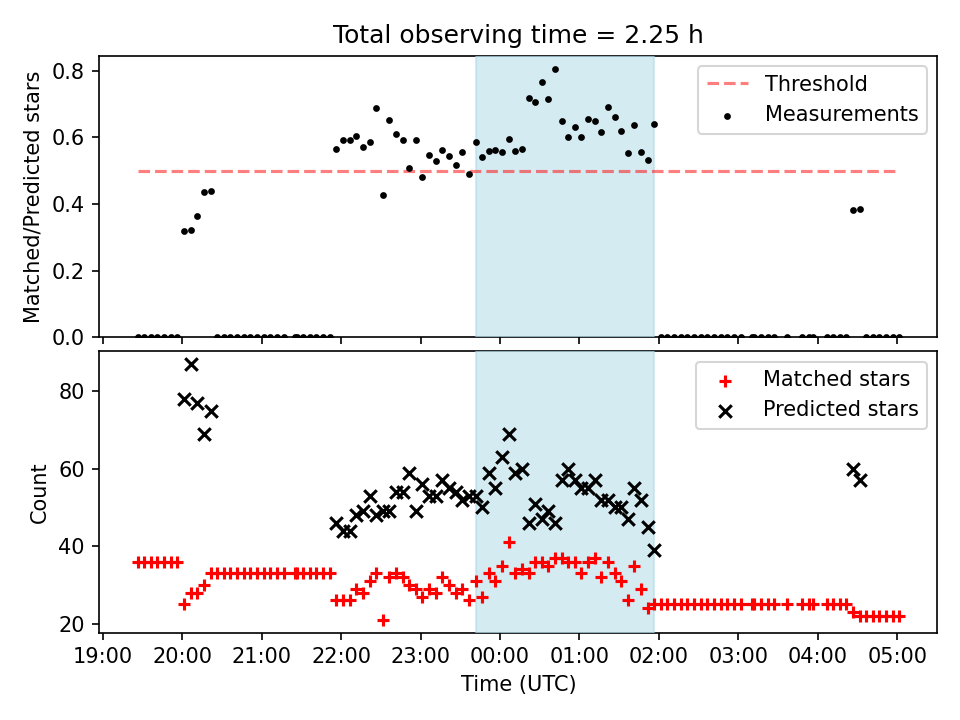 Total observing time = 2.25 h

Matched/Predicted stars

0.8
0.6
0.4
0.2
0.0

Threshold
Measurements

Count

80
60
40
20

Matched stars
Predicted stars

19:00 20:00 21:00 22:00 23:00 00:00 01:00 02:00 03:00 04:00 05:00

Time (UTC)